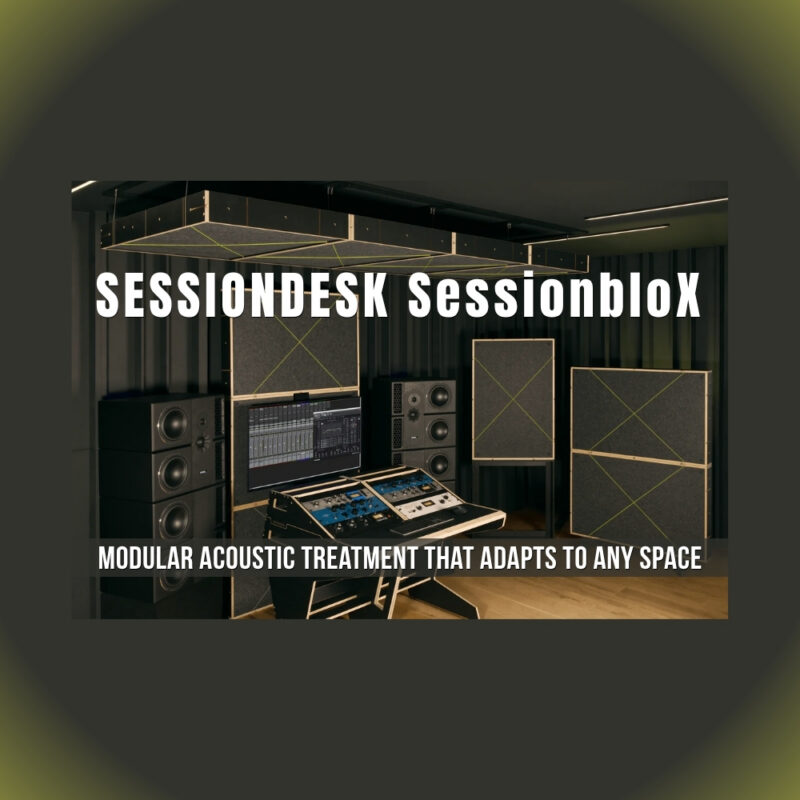 SESSIONDESK SessionbloX

MODULAR ACOUSTIC TREATMENT THAT ADAPTS TO ANY SPACE